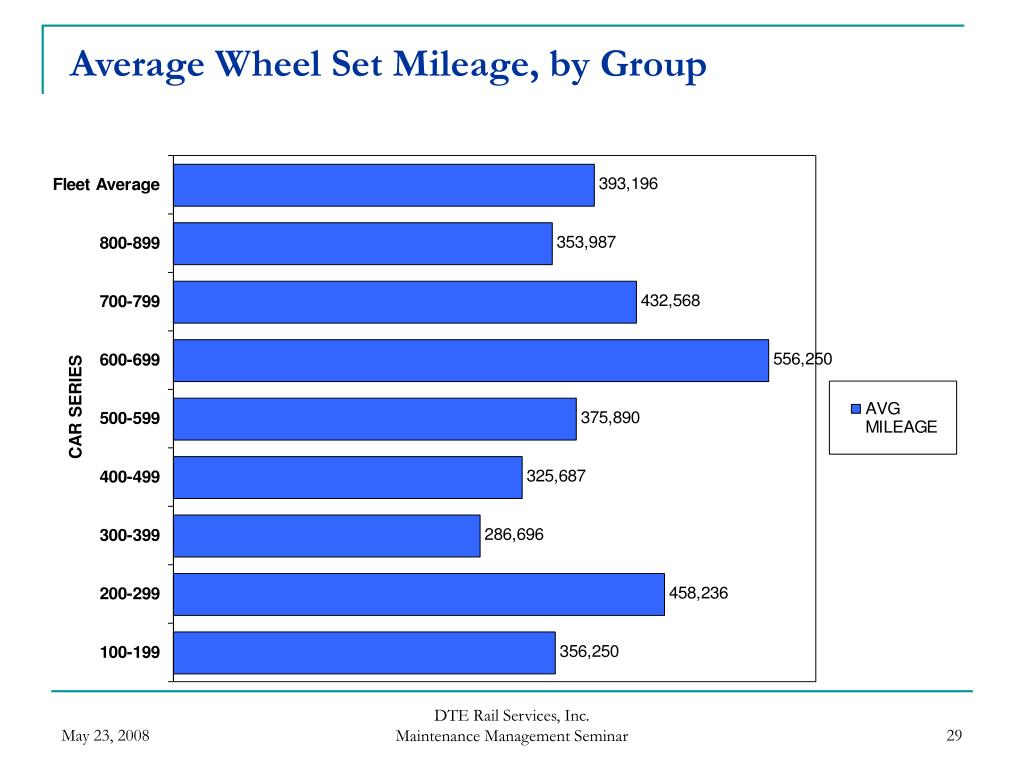 Average Wheel Set Mileage, by Group

CAR SERIES

Fleet Average 393,196
800-899 353,987
700-799 432,568
600-699 556,250
500-599 375,890
400-499 325,687
300-399 286,696
200-299 458,236
100-199 356,250

AVG MILEAGE

May 23, 2008

DTE Rail Services, Inc.
Maintenance Management Seminar

29